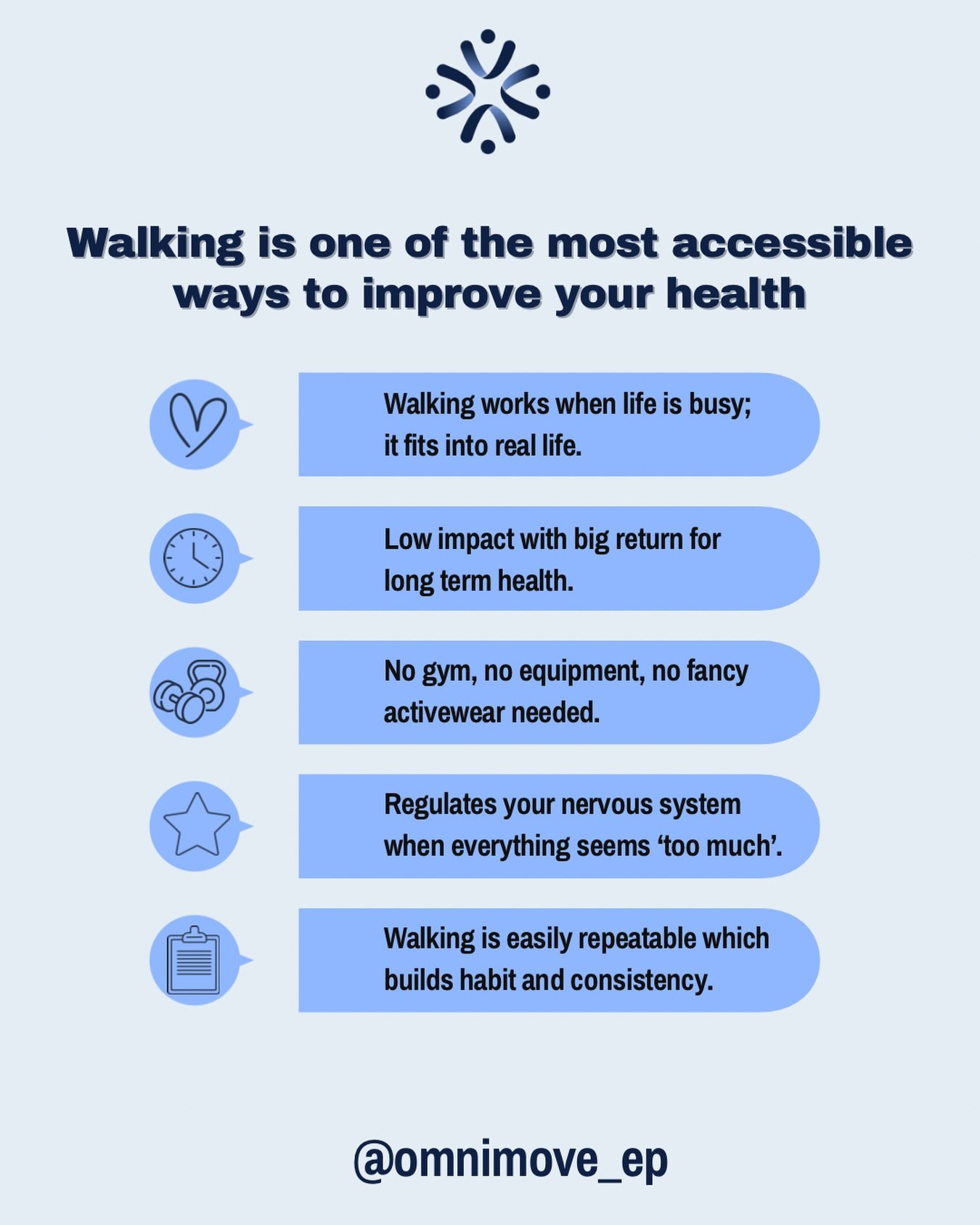 Walking is one of the most accessible ways to improve your health

Walking works when life is busy; it fits into real life.

Low impact with big return for long term health.

No gym, no equipment, no fancy activewear needed.

Regulates your nervous system when everything seems ‘too much’.

Walking is easily repeatable which builds habit and consistency.

@omnimove_ep